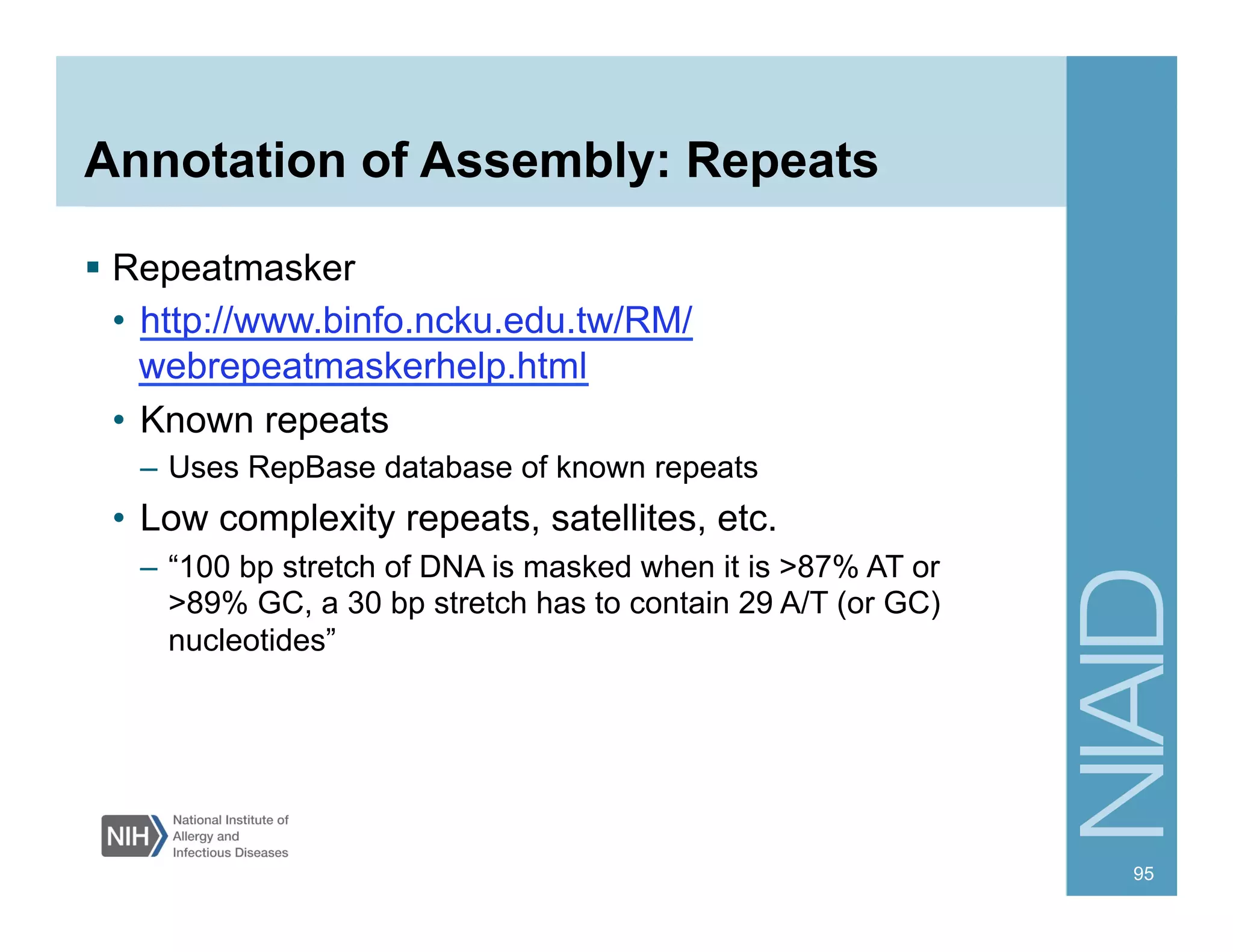 Annotation of Assembly: Repeats

▪ Repeatmasker

• http://www.binfo.ncku.edu.tw/RM/webrepeatmaskerhelp.html

• Known repeats

– Uses RepBase database of known repeats

• Low complexity repeats, satellites, etc.

– “100 bp stretch of DNA is masked when it is >87% AT or >89% GC, a 30 bp stretch has to contain 29 A/T (or GC) nucleotides”

NIH National Institute of Allergy and Infectious Diseases

NIAID

95